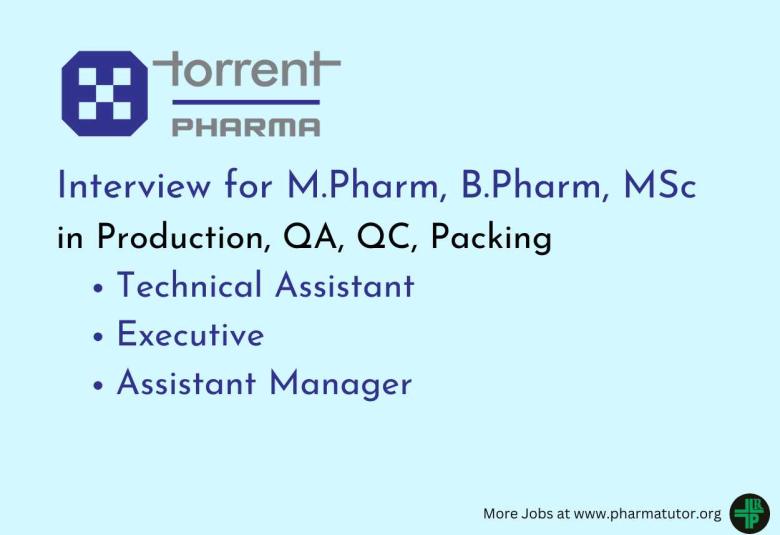 torrent
PHARMA

Interview for M.Pharm, B.Pharm, MSc in Production, QA, QC, Packing

• Technical Assistant
• Executive
• Assistant Manager

More Jobs at www.pharmatutor.org